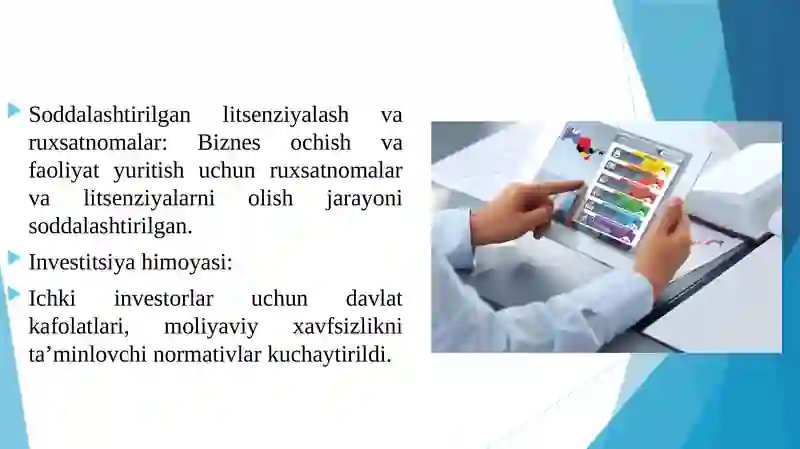 Soddalashtirilgan litsenziyalash va ruxsatnomalar: Biznes ochish va faoliyat yuritish uchun ruxsatnomalar va litsenziyalarni olish jarayoni soddalashtirilgan.

Investitsiya himoyasi:

Ichki investorlar uchun davlat kafolatlari, moliyaviy xavfsizlikni ta’minlovchi normativlar kuchaytirildi.